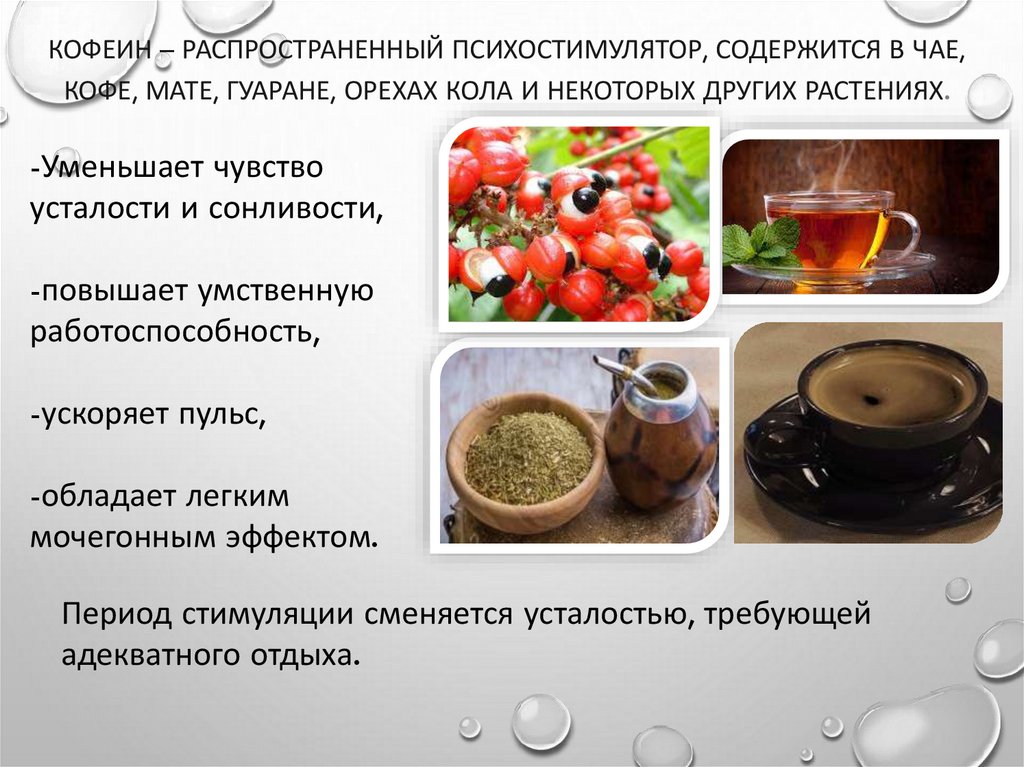 КОФЕИН – РАСПРОСТРАНЕННЫЙ ПСИХОСТИМУЛЯТОР, СОДЕРЖИТСЯ В ЧАЕ, КОФЕ, МАТЕ, ГУАРАНЕ, ОРЕХАХ КОЛА И НЕКОТОРЫХ ДРУГИХ РАСТЕНИЯХ.

-Уменьшает чувство усталости и сонливости,

-повышает умственную работоспособность,

-ускоряет пульс,

-обладает легким мочегонным эффектом.

Период стимуляции сменяется усталостью, требующей адекватного отдыха.